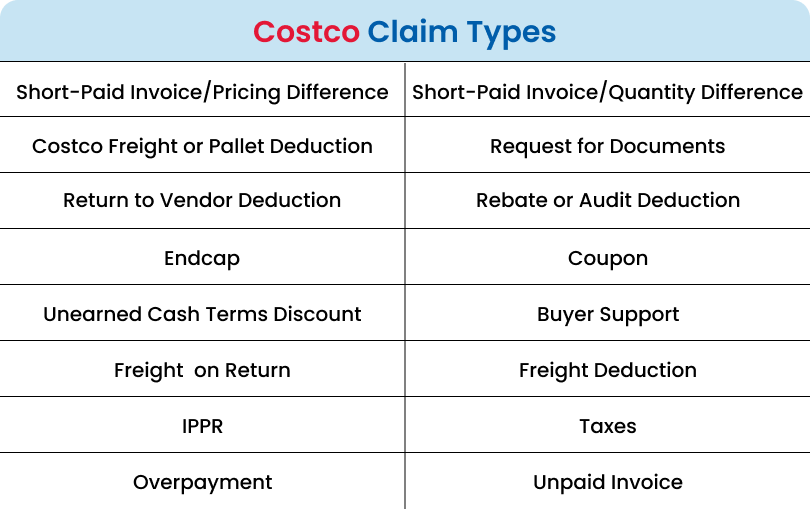 Costco Claim Types

| Short-Paid Invoice/Pricing Difference | Short-Paid Invoice/Quantity Difference |
|---|---|
| Costco Freight or Pallet Deduction | Request for Documents |
| Return to Vendor Deduction | Rebate or Audit Deduction |
| Endcap | Coupon |
| Unearned Cash Terms Discount | Buyer Support |
| Freight on Return | Freight Deduction |
| IPPR | Taxes |
| Overpayment | Unpaid Invoice |